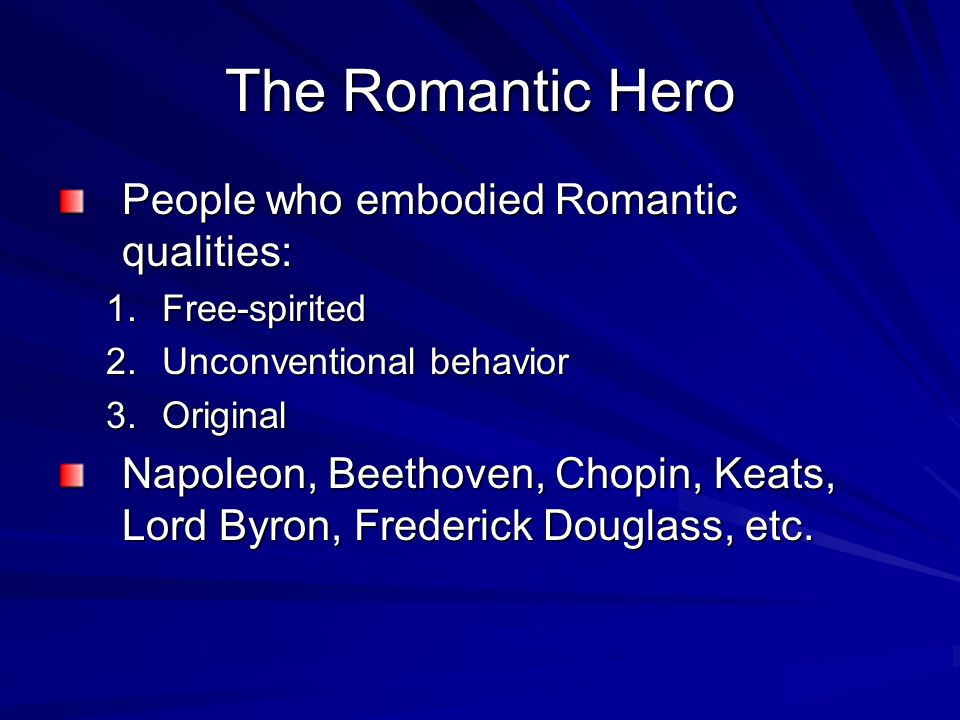 The Romantic Hero

People who embodied Romantic qualities:
1. Free-spirited
2. Unconventional behavior
3. Original

Napoleon, Beethoven, Chopin, Keats, Lord Byron, Frederick Douglass, etc.